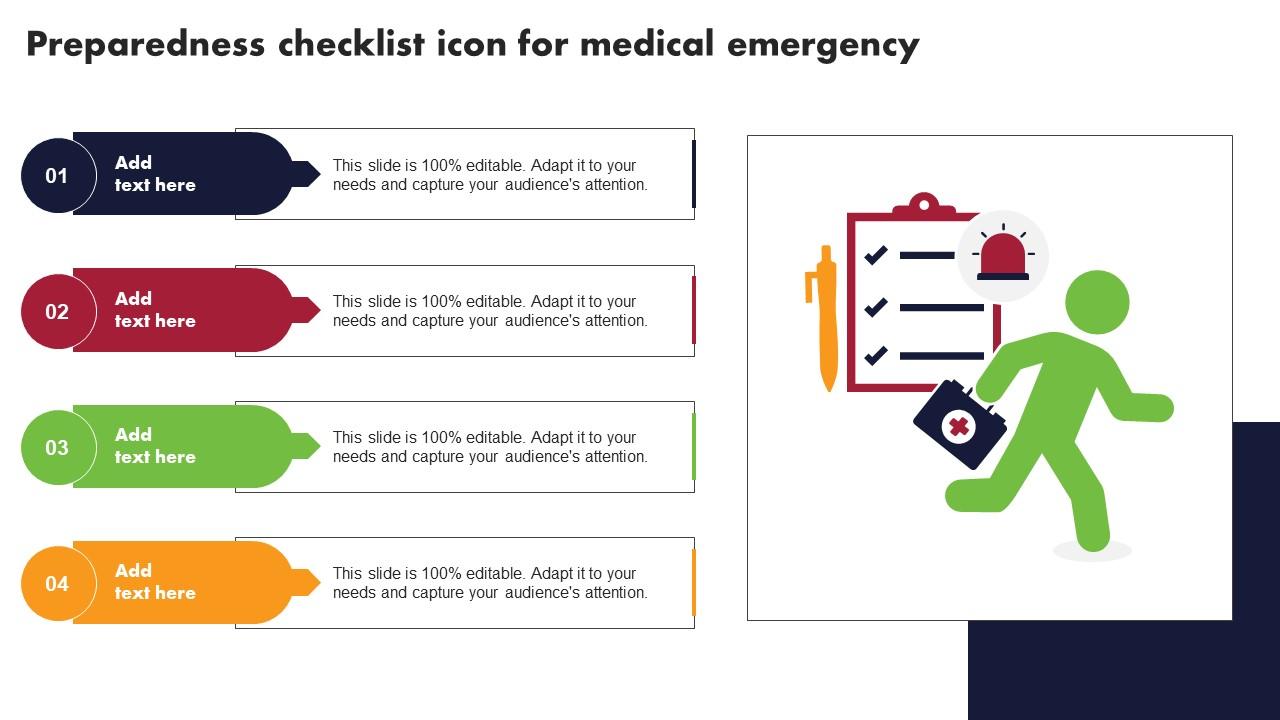 Preparedness checklist icon for medical emergency

01 Add text here

This slide is 100% editable. Adapt it to your needs and capture your audience's attention.

02 Add text here

This slide is 100% editable. Adapt it to your needs and capture your audience's attention.

03 Add text here

This slide is 100% editable. Adapt it to your needs and capture your audience's attention.

04 Add text here

This slide is 100% editable. Adapt it to your needs and capture your audience's attention.